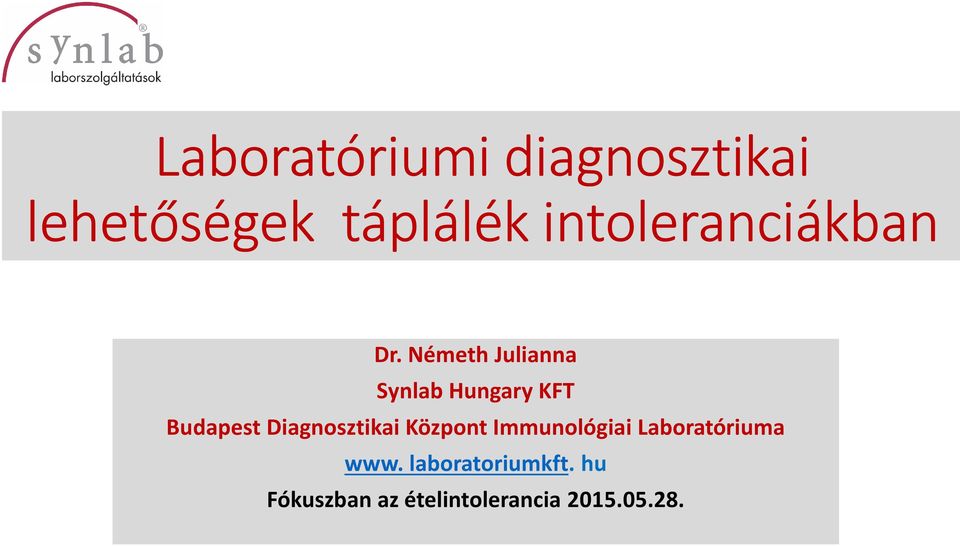 synlab®
laborszolgáltatások

Laboratóriumi diagnosztikai lehetőségek táplálék intoleranciákban

Dr. Németh Julianna
Synlab Hungary KFT
Budapest Diagnosztikai Központ Immunológiai Laboratóriuma
www. laboratoriumkft. hu
Fókuszban az ételintolerancia 2015.05.28.